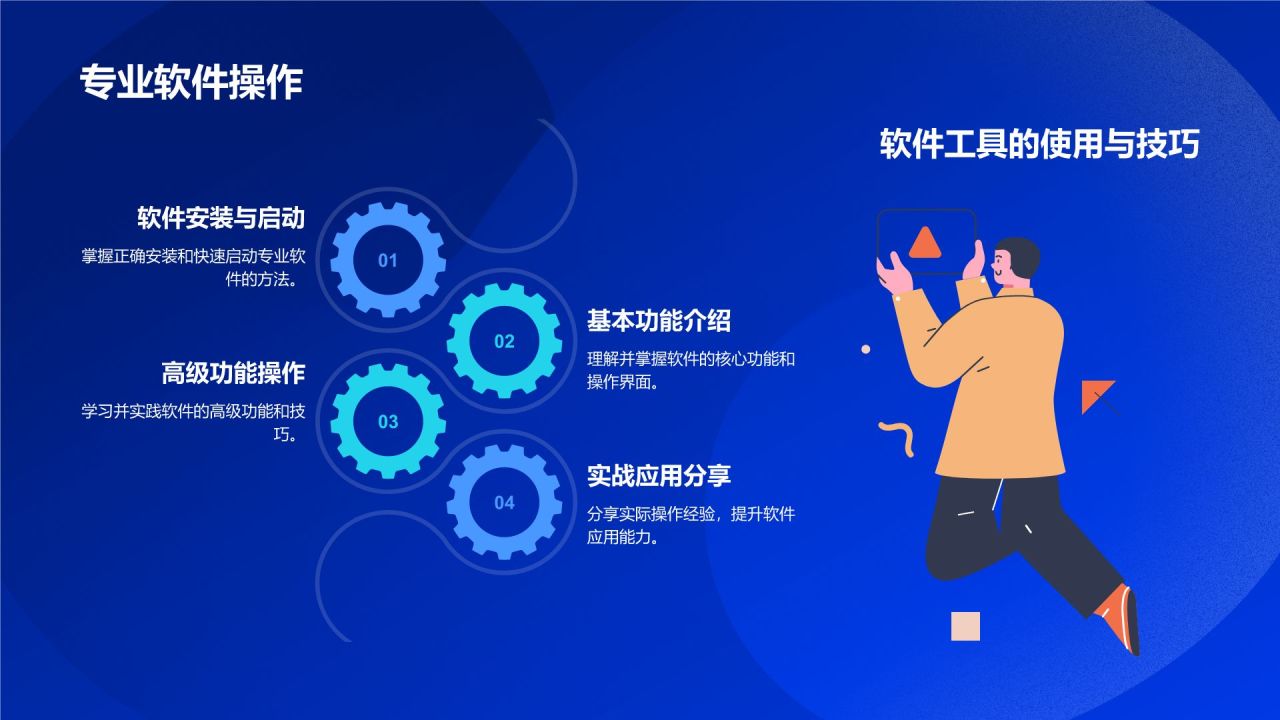 专业软件操作

软件工具的使用与技巧

软件安装与启动

掌握正确安装和快速启动专业软件的方法。

01

02

基本功能介绍

理解并掌握软件的核心功能和操作界面。

高级功能操作

学习并实践软件的高级功能和技巧。

03

04

实战应用分享

分享实际操作经验，提升软件应用能力。